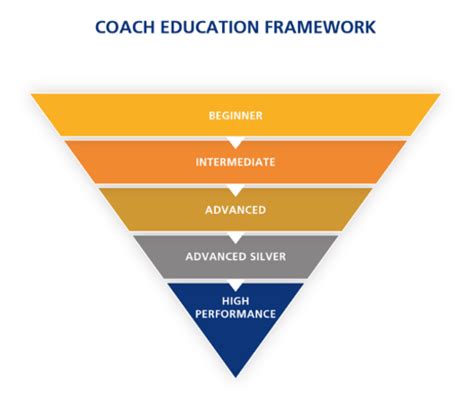 COACH EDUCATION FRAMEWORK

BEGINNER

INTERMEDIATE

ADVANCED

ADVANCED SILVER

HIGH PERFORMANCE